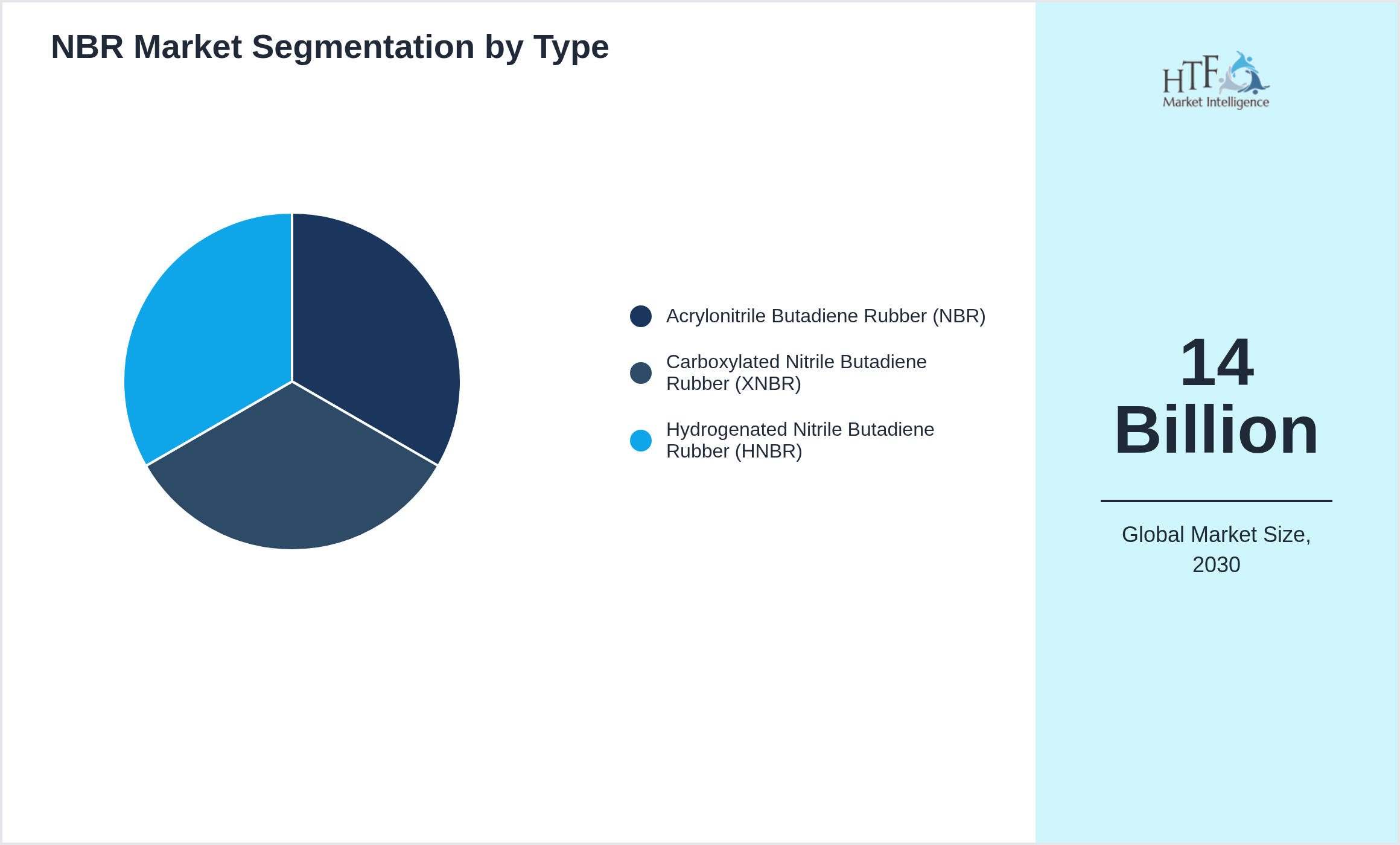 NBR Market Segmentation by Type

Acrylonitrile Butadiene Rubber (NBR)

Carboxylated Nitrile Butadiene Rubber (XNBR)

Hydrogenated Nitrile Butadiene Rubber (HNBR)

HTF Market Intelligence

14 Billion

Global Market Size, 2030